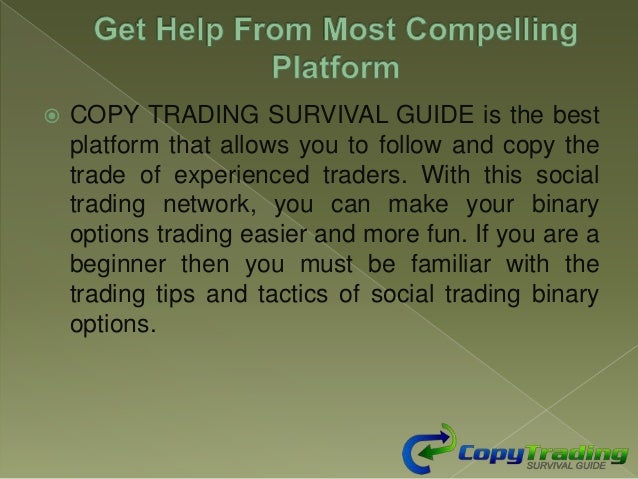 Get Help From Most Compelling Platform

COPY TRADING SURVIVAL GUIDE is the best platform that allows you to follow and copy the trade of experienced traders. With this social trading network, you can make your binary options trading easier and more fun. If you are a beginner then you must be familiar with the trading tips and tactics of social trading binary options.

CopyTrading SURVIVAL GUIDE